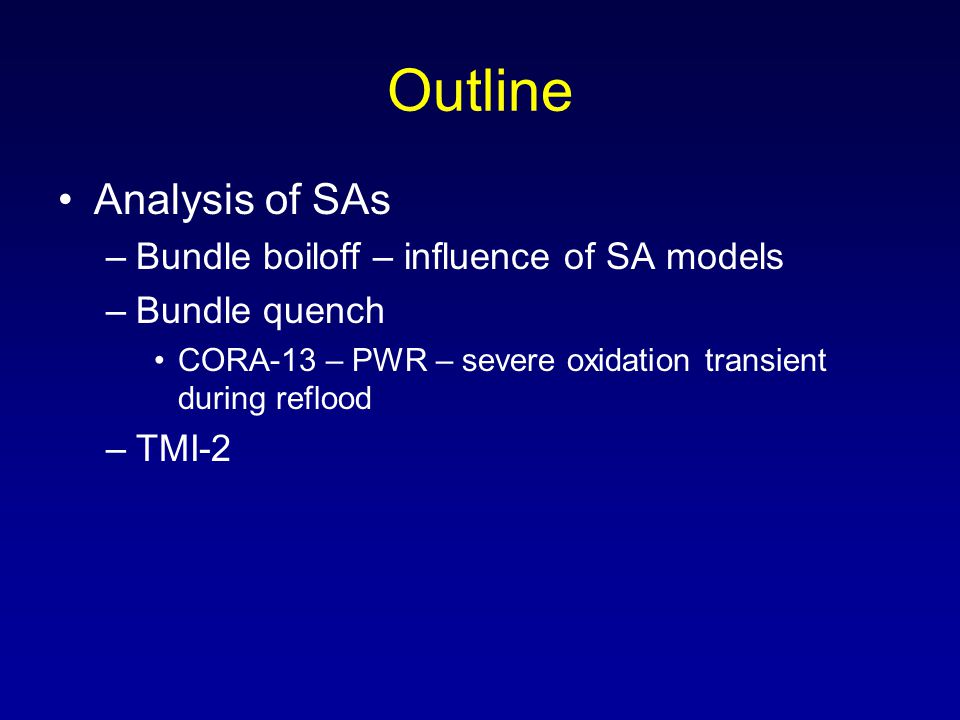 Outline

• Analysis of SAs
– Bundle boiloff – influence of SA models
– Bundle quench
• CORA-13 – PWR – severe oxidation transient during reflood
– TMI-2